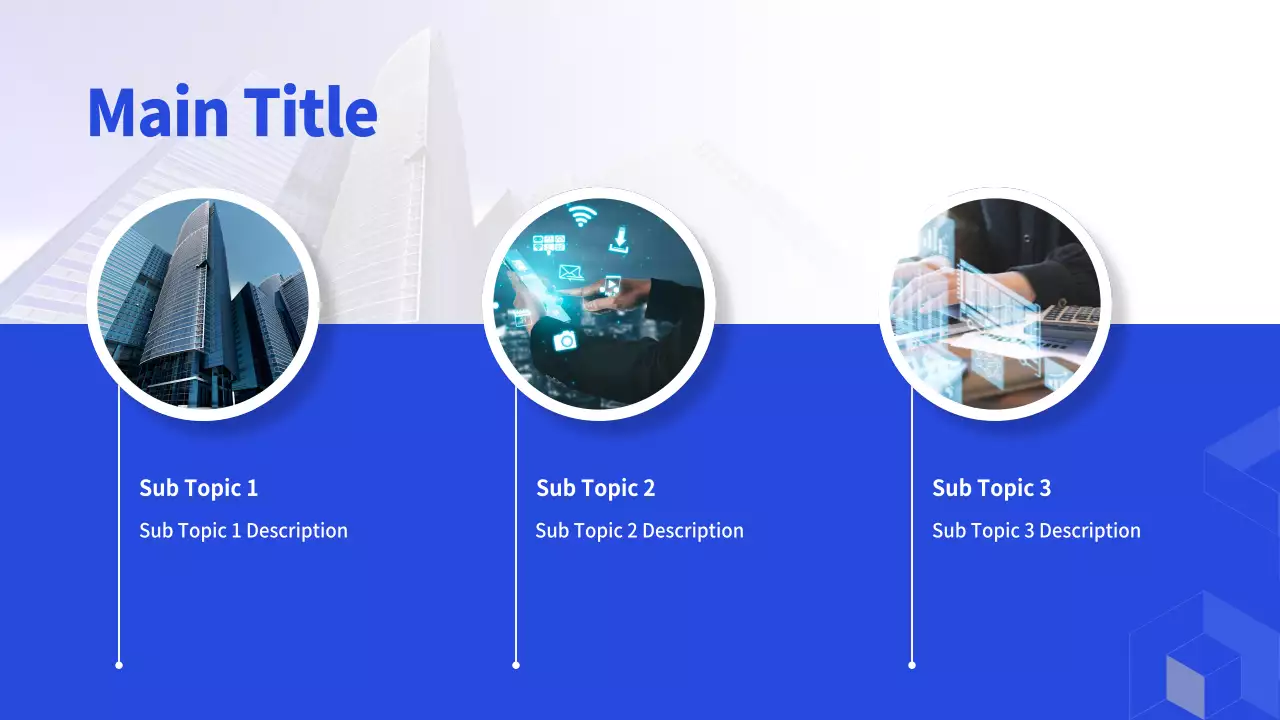 Main Title

Sub Topic 1

Sub Topic 1 Description

Sub Topic 2

Sub Topic 2 Description

Sub Topic 3

Sub Topic 3 Description